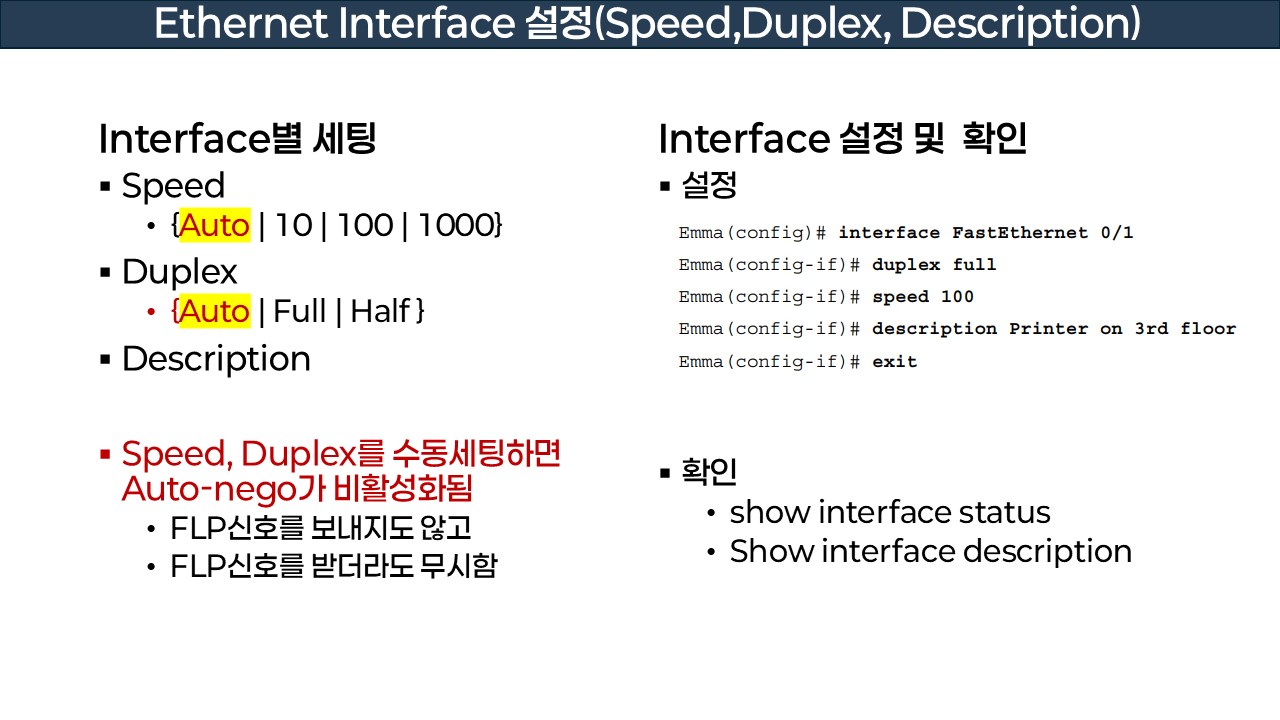 Ethernet Interface 설정(Speed,Duplex, Description)

Interface별 세팅
▪ Speed
• {Auto | 10 | 100 | 1000}
▪ Duplex
• {Auto | Full | Half }
▪ Description

▪ Speed, Duplex를 수동세팅하면 Auto-nego가 비활성화됨
• FLP신호를 보내지도 않고
• FLP신호를 받더라도 무시함

Interface 설정 및 확인
▪ 설정

Emma(config)# interface FastEthernet 0/1
Emma(config-if)# duplex full
Emma(config-if)# speed 100
Emma(config-if)# description Printer on 3rd floor
Emma(config-if)# exit

▪ 확인
• show interface status
• Show interface description